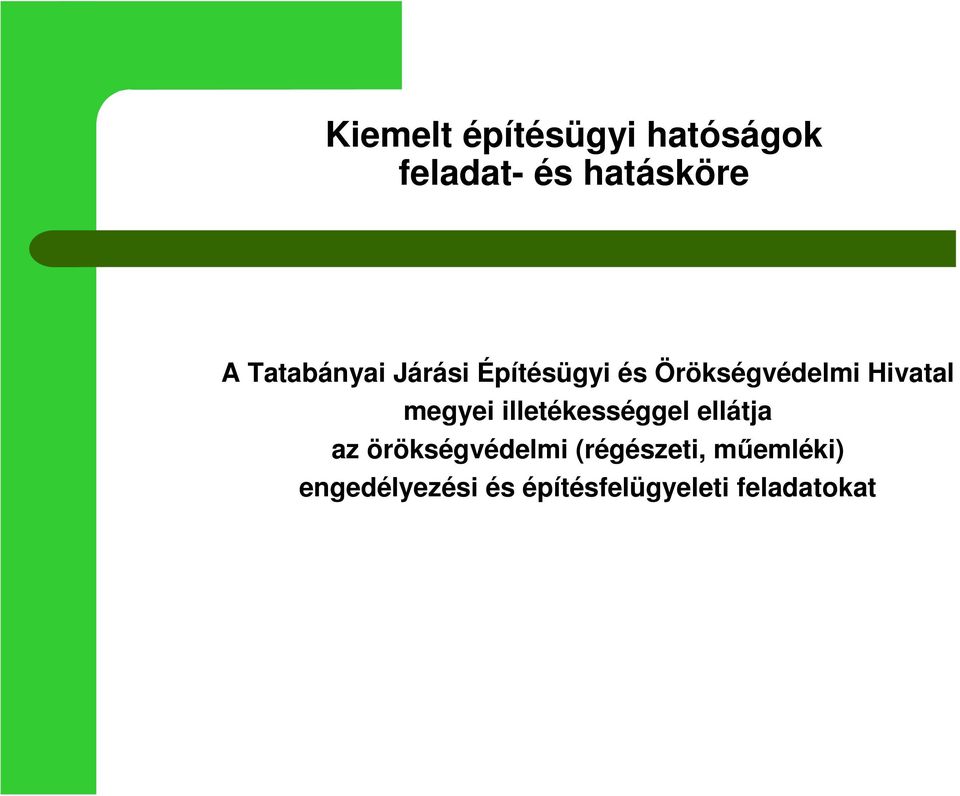 Kiemelt építésügyi hatóságok
feladat- és hatásköre

A Tatabányai Járási Építésügyi és Örökségvédelmi Hivatal megyei illetékességgel ellátja az örökségvédelmi (régészeti, műemléki) engedélyezési és építésfelügyeleti feladatokat